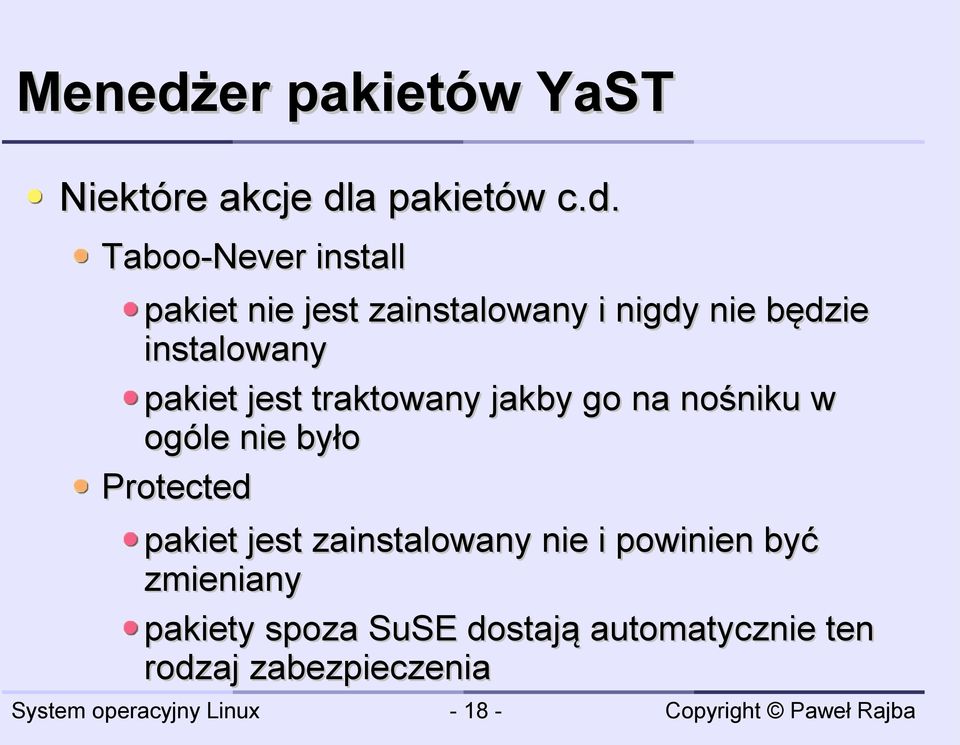 Menedżer pakietów YaST

Niektóre akcje dla pakietów c.d.

Taboo-Never install

pakiet nie jest zainstalowany i nigdy nie będzie instalowany

pakiet jest traktowany jakby go na nośniku w ogóle nie było

Protected

pakiet jest zainstalowany nie i powinien być zmieniany

pakiety spoza SuSE dostają automatycznie ten rodzaj zabezpieczenia

System operacyjny Linux
- 18 -
Copyright © Paweł Rajba